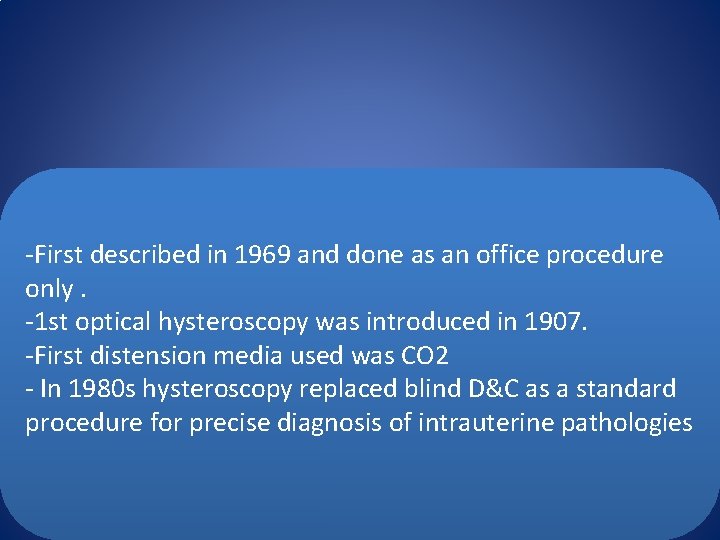 -First described in 1969 and done as an office procedure only .
-1st optical hysteroscopy was introduced in 1907.
-First distension media used was CO2
- In 1980s hysteroscopy replaced blind D&C as a standard procedure for precise diagnosis of intrauterine pathologies